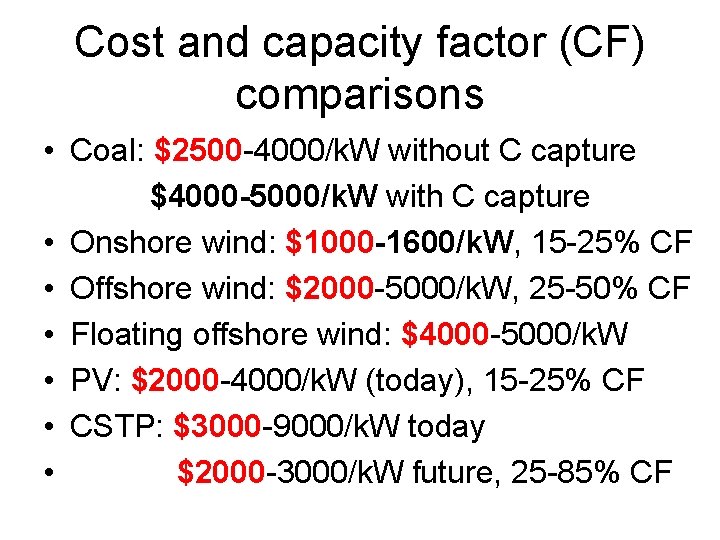 Cost and capacity factor (CF) comparisons

• Coal: \$2500-4000/kW without C capture
\$4000-5000/kW with C capture
• Onshore wind: \$1000-1600/kW, 15-25% CF
• Offshore wind: \$2000-5000/kW, 25-50% CF
• Floating offshore wind: \$4000-5000/kW
• PV: \$2000-4000/kW (today), 15-25% CF
• CSTP: \$3000-9000/kW today
• \$2000-3000/kW future, 25-85% CF